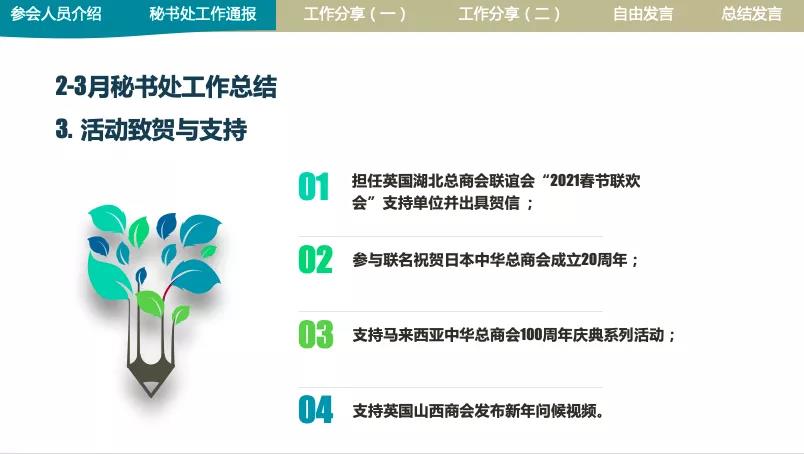 参会人员介绍 秘书处工作通报 工作分享（一） 工作分享（二） 自由发言 总结发言

2-3月秘书处工作总结

3. 活动致贺与支持

01 担任英国湖北总商会联谊会“2021春节联欢会”支持单位并出具贺信；

02 参与联名祝贺日本中华总商会成立20周年；

03 支持马来西亚中华总商会100周年庆典系列活动；

04 支持英国山西商会发布新年问候视频。